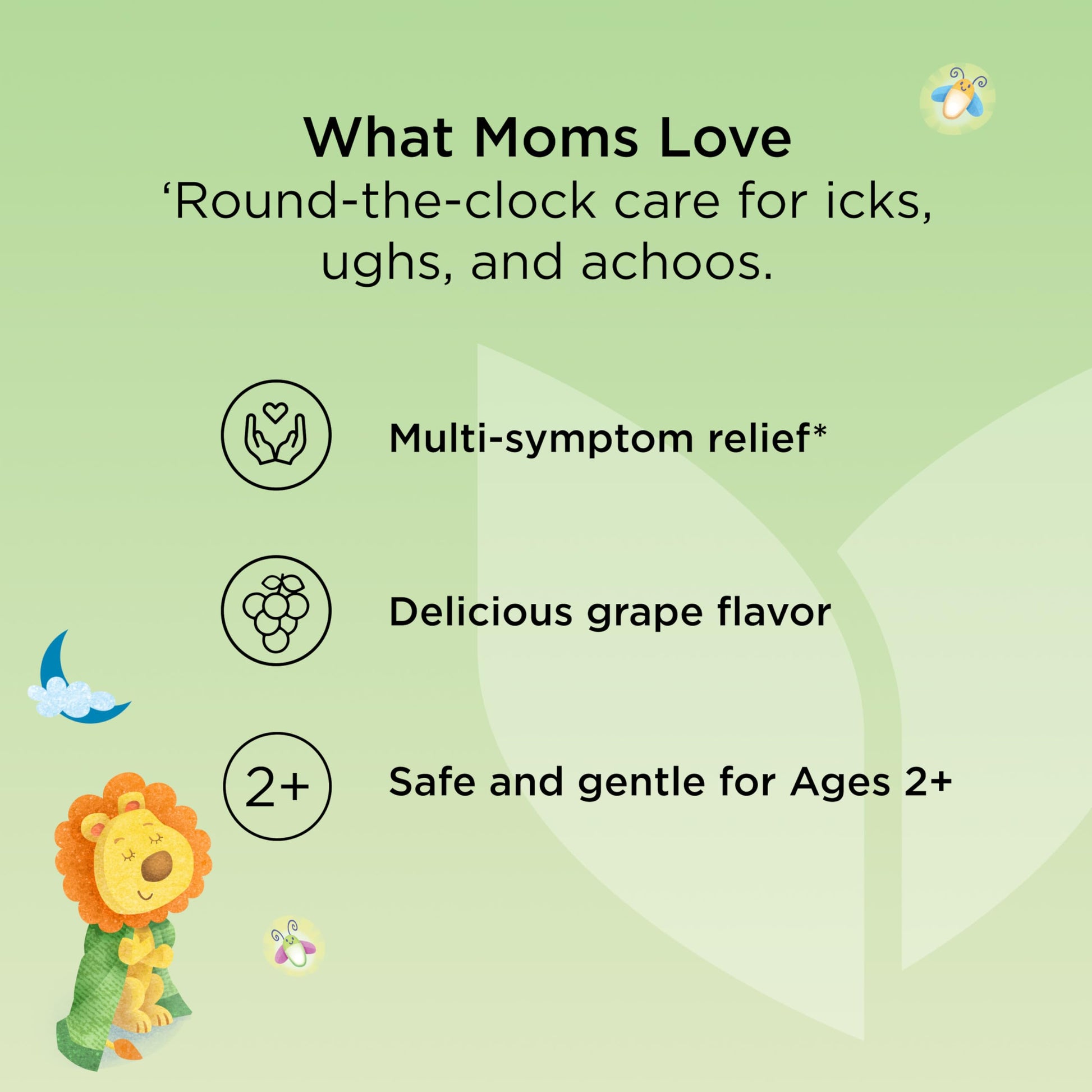 What Moms Love
‘Round-the-clock care for icks, ughs, and achoos.

Multi-symptom relief*

Delicious grape flavor

2+

Safe and gentle for Ages 2+